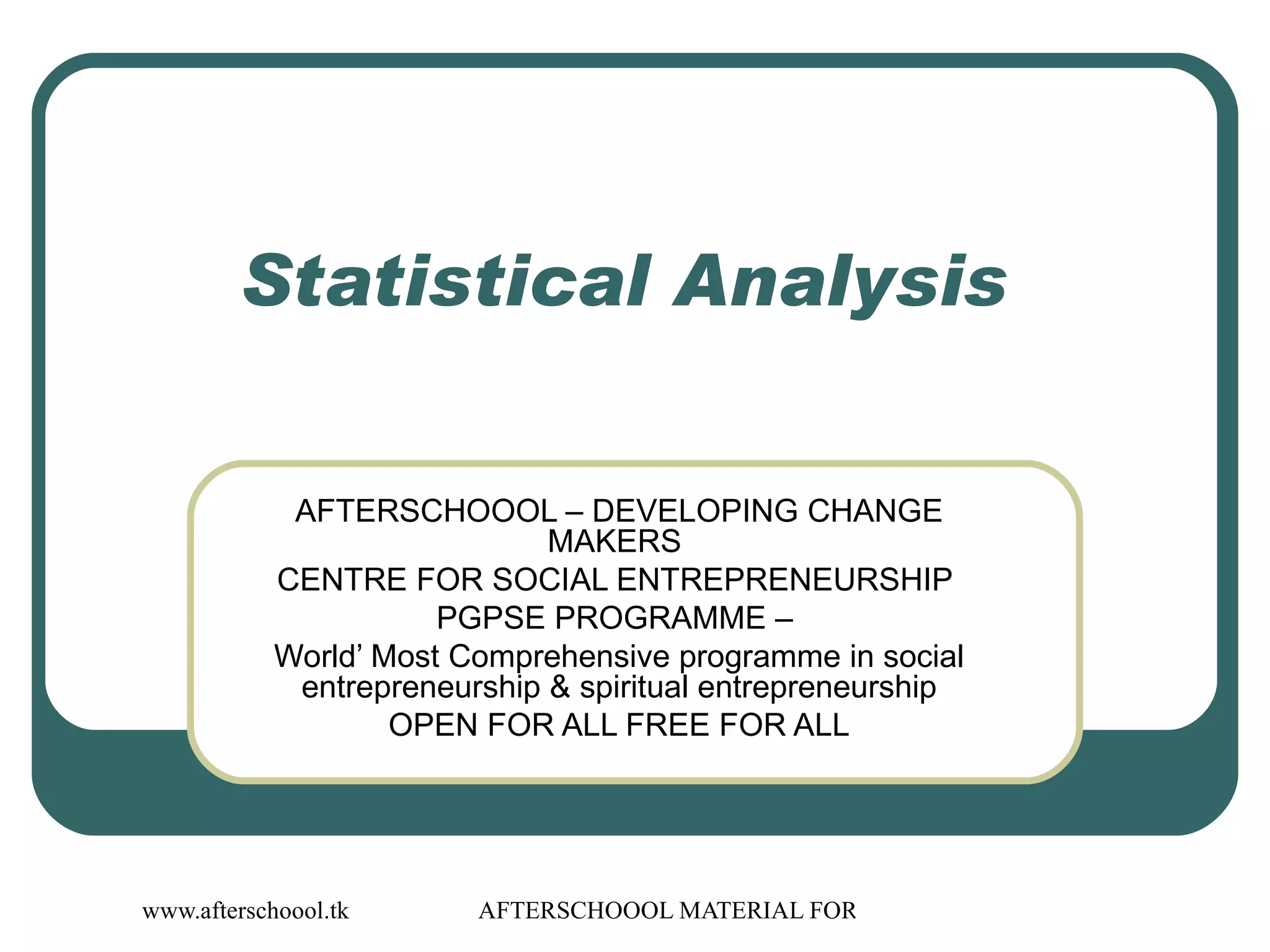 Statistical Analysis

AFTERSCHOOOL – DEVELOPING CHANGE MAKERS
CENTRE FOR SOCIAL ENTREPRENEURSHIP
PGPSE PROGRAMME –
World’ Most Comprehensive programme in social entrepreneurship & spiritual entrepreneurship
OPEN FOR ALL FREE FOR ALL

www.afterschoool.tk AFTERSCHOOOL MATERIAL FOR